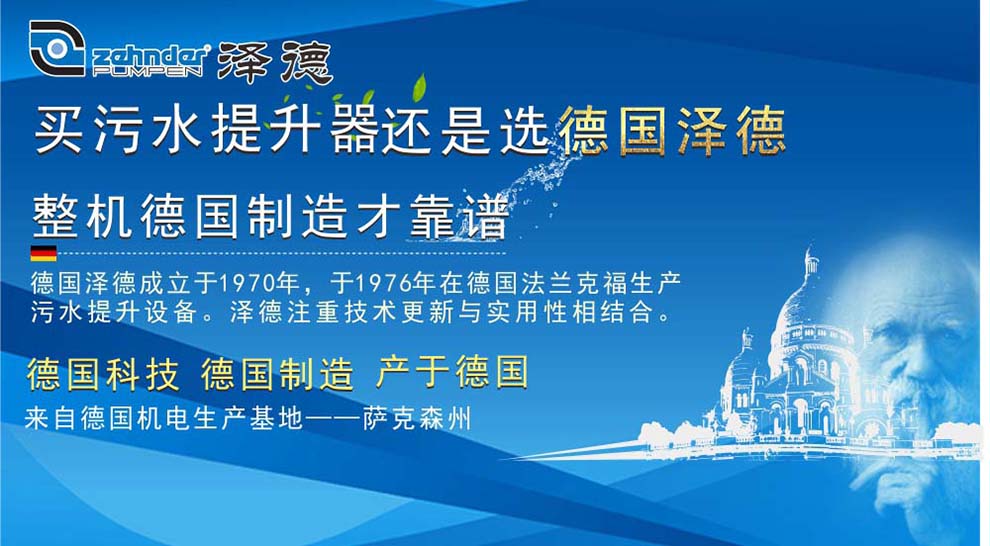 zehnder PUMPEN 泽德

买污水提升器还是选德国泽德

整机德国制造才靠谱

德国泽德成立于1970年，于1976年在德国法兰克福生产污水提升设备。泽德注重技术更新与实用性相结合。

德国科技 德国制造 产于德国

来自德国机电生产基地——萨克森州